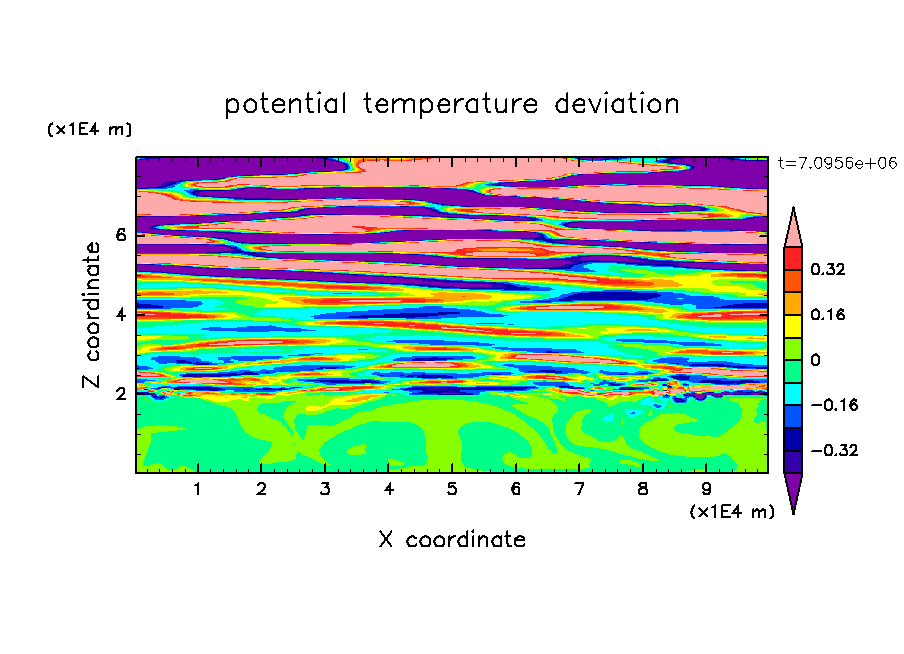 potential temperature deviation

(x1E4 m)

t=7.0956e+06

Z coordinate

6

4

2

0.32

0.16

0

−0.16

−0.32

1 2 3 4 5 6 7 8 9

(x1E4 m)

X coordinate